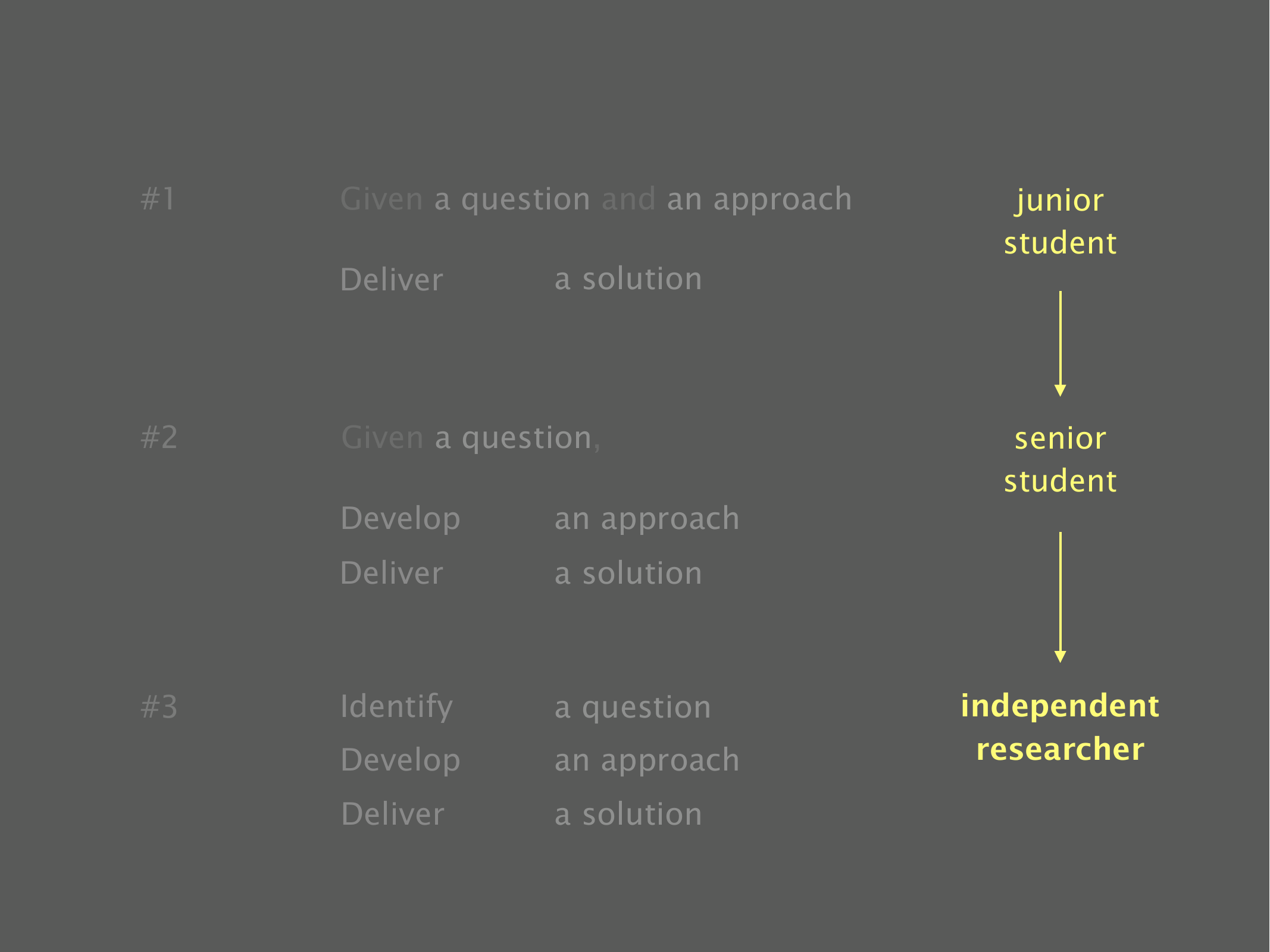 #1

Given a question and an approach

Deliver a solution

junior student

#2

Given a question,

Develop an approach

Deliver a solution

senior student

#3

Identify a question

Develop an approach

Deliver a solution

independent researcher